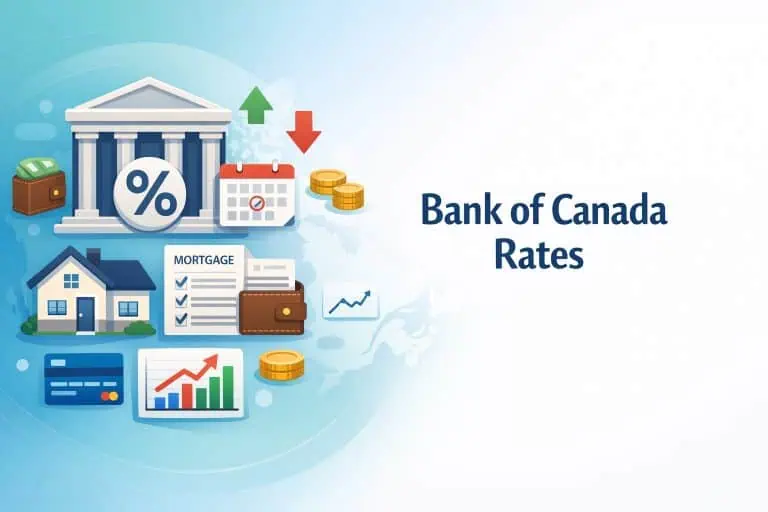 %

MORTGAGE

Bank of Canada
Rates